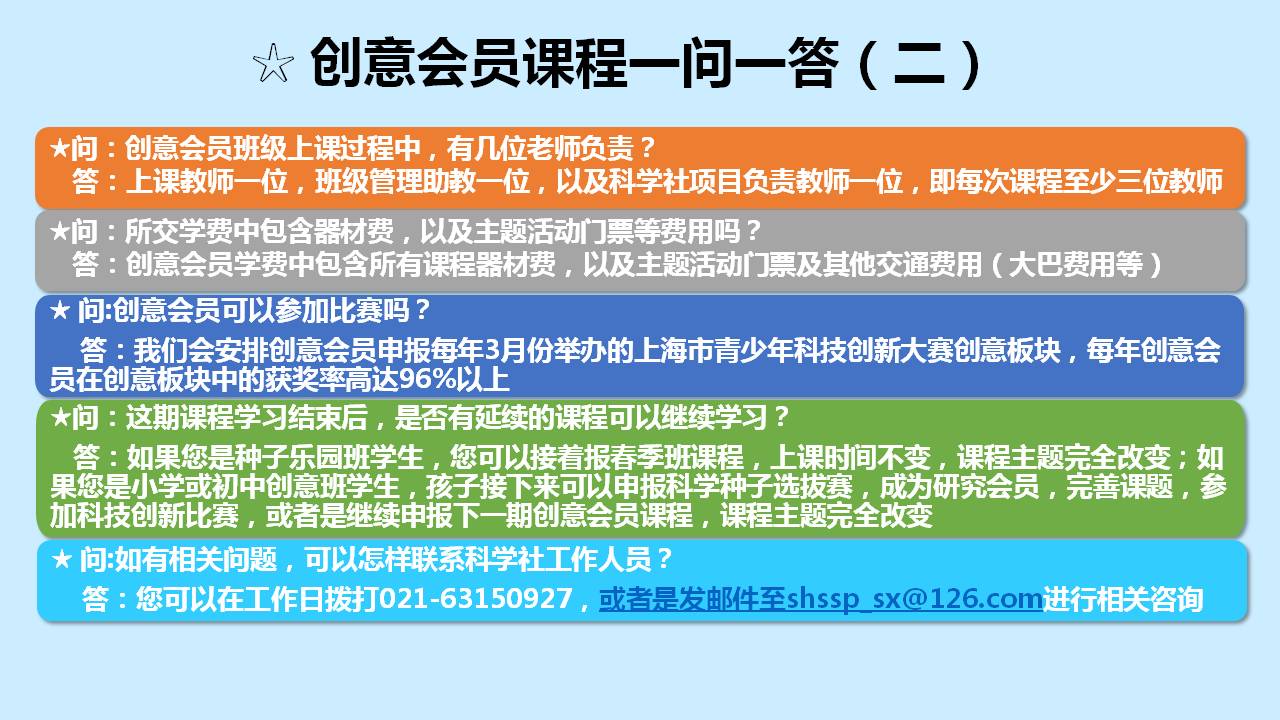 ☆ 创意会员课程一问一答（二）

★问：创意会员班级上课过程中，有几位老师负责？
答：上课教师一位，班级管理助教一位，以及科学社项目负责教师一位，即每次课程至少三位教师

★问：所交学费中包含器材费，以及主题活动门票等费用吗？
答：创意会员学费中包含所有课程器材费，以及主题活动门票及其他交通费用（大巴费用等）

★ 问:创意会员可以参加比赛吗？
答：我们会安排创意会员申报每年3月份举办的上海市青少年科技创新大赛创意板块，每年创意会员在创意板块中的获奖率高达96%以上

★问：这期课程学习结束后，是否有延续的课程可以继续学习？
答：如果您是种子乐园班学生，您可以接着报春季班课程，上课时间不变，课程主题完全改变；如果您是小学或初中创意班学生，孩子接下来可以申报科学种子选拔赛，成为研究会员，完善课题，参加科技创新比赛，或者是继续申报下一期创意会员课程，课程主题完全改变

★ 问:如有相关问题，可以怎样联系科学社工作人员？
答：您可以在工作日拨打021-63150927，或者是发邮件至shssp_sx@126.com进行相关咨询